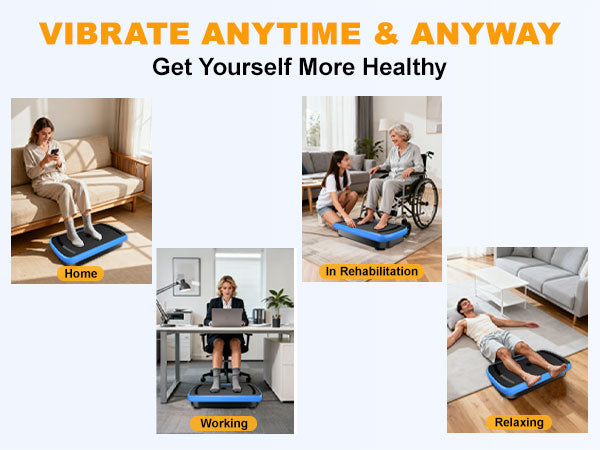 VIBRATE ANYTIME & ANYWAY
Get Yourself More Healthy

Home

Working

In Rehabilitation

Relaxing